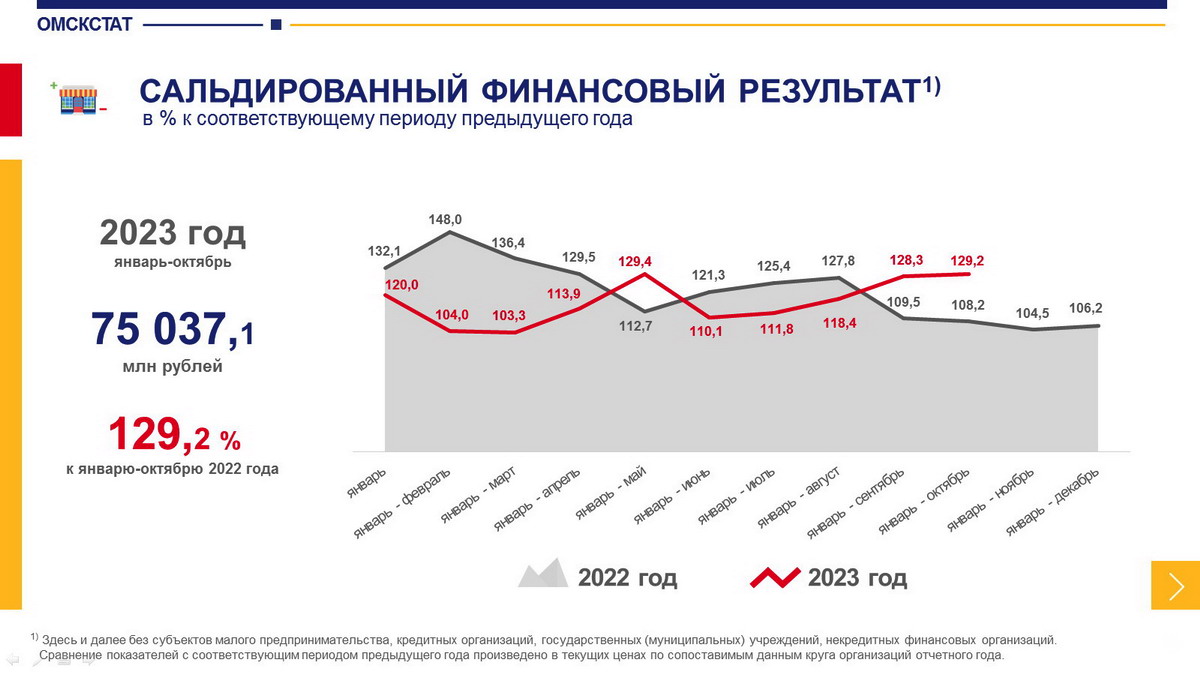 ОМСКСТАТ

САЛЬДИРОВАННЫЙ ФИНАНСОВЫЙ РЕЗУЛЬТАТ$^{1)}$
в % к соответствующему периоду предыдущего года

2023 год
январь-октябрь

75 037,1
млн рублей

129,2 %
к январю-октябрю 2022 года

132,1
148,0
136,4
129,5
112,7
121,3
125,4
127,8
109,5
108,2
104,5
106,2
120,0
104,0
103,3
113,9
129,4
110,1
111,8
118,4
128,3
129,2

январь
январь - февраль
январь - март
январь - апрель
январь - май
январь - июнь
январь - июль
январь - август
январь - сентябрь
январь - октябрь
январь - ноябрь
январь - декабрь

2022 год
2023 год

$^{1)}$ Здесь и далее без субъектов малого предпринимательства, кредитных организаций, государственных (муниципальных) учреждений, некредитных финансовых организаций. Сравнение показателей с соответствующим периодом предыдущего года произведено в текущих ценах по сопоставимым данным круга организаций отчетного года.